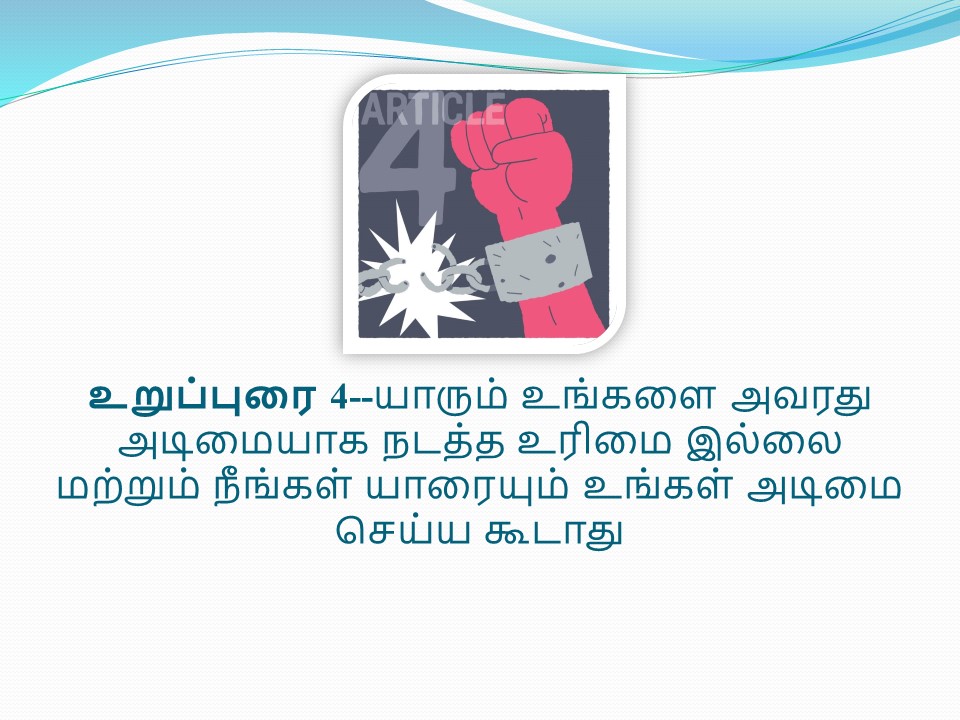 ARTICLE 4

உறுப்புரை 4--யாரும் உங்களை அவரது அடிமையாக நடத்த உரிமை இல்லை மற்றும் நீங்கள் யாரையும் உங்கள் அடிமை செய்ய கூடாது